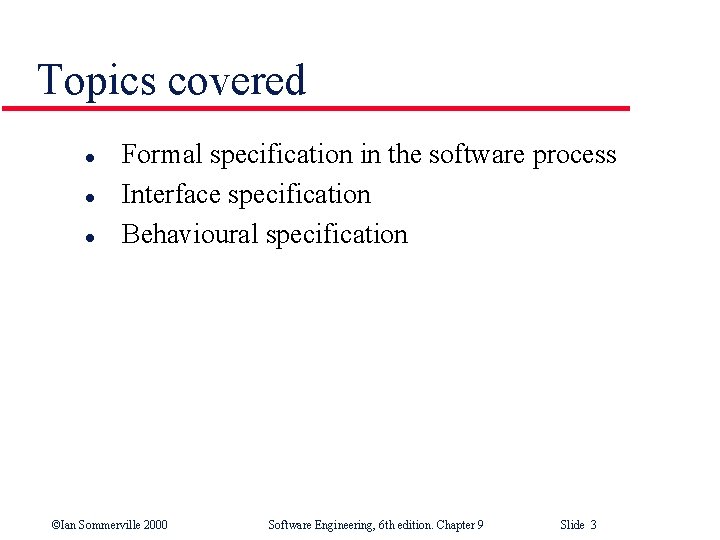 Topics covered

- Formal specification in the software process
- Interface specification
- Behavioural specification

©Ian Sommerville 2000 Software Engineering, 6th edition. Chapter 9 Slide 3